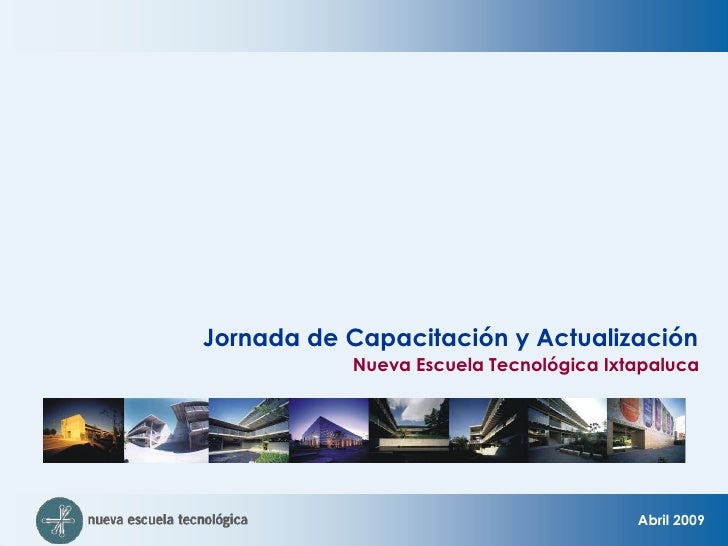 Jornada de Capacitación y Actualización
Nueva Escuela Tecnológica Ixtapaluca

nueva escuela tecnológica

Abril 2009